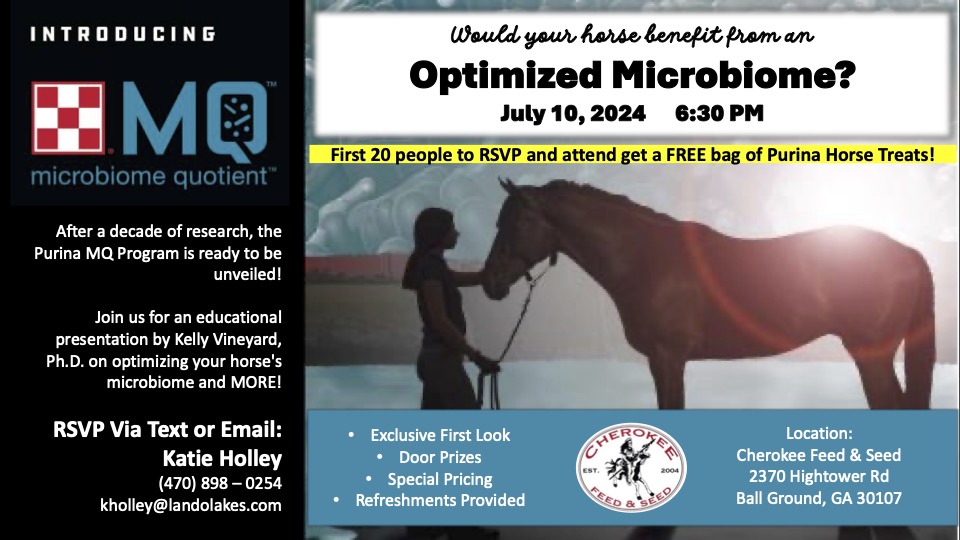 INTRODUCING

MQ™

microbiome quotient™

After a decade of research, the Purina MQ Program is ready to be unveiled!

Join us for an educational presentation by Kelly Vineyard, Ph.D. on optimizing your horse's microbiome and MORE!

RSVP Via Text or Email:
Katie Holley
(470) 898 – 0254
kholley@landolakes.com

Would your horse benefit from an

Optimized Microbiome?

July 10, 2024 6:30 PM

First 20 people to RSVP and attend get a FREE bag of Purina Horse Treats!

• Exclusive First Look
• Door Prizes
• Special Pricing
• Refreshments Provided

CHEROKEE
EST. 2004
FEED & SEED

Location:
Cherokee Feed & Seed
2370 Hightower Rd
Ball Ground, GA 30107